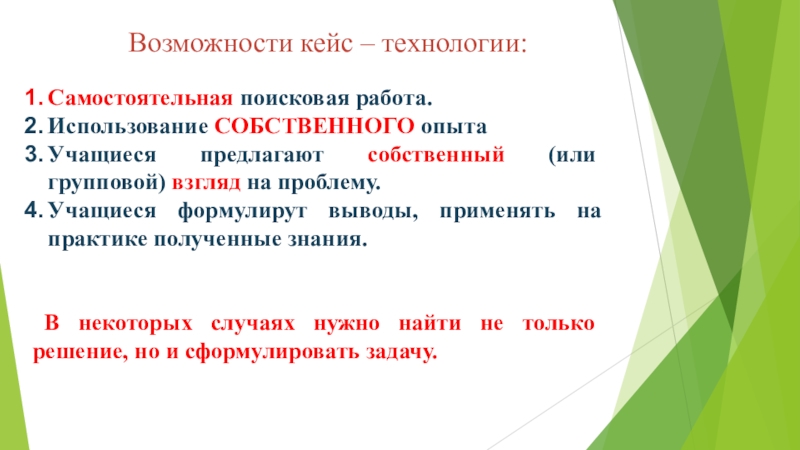 Возможности кейс – технологии:

1. Самостоятельная поисковая работа.
2. Использование СОБСТВЕННОГО опыта
3. Учащиеся предлагают собственный (или групповой) взгляд на проблему.
4. Учащиеся формулирут выводы, применять на практике полученные знания.

В некоторых случаях нужно найти не только решение, но и сформулировать задачу.